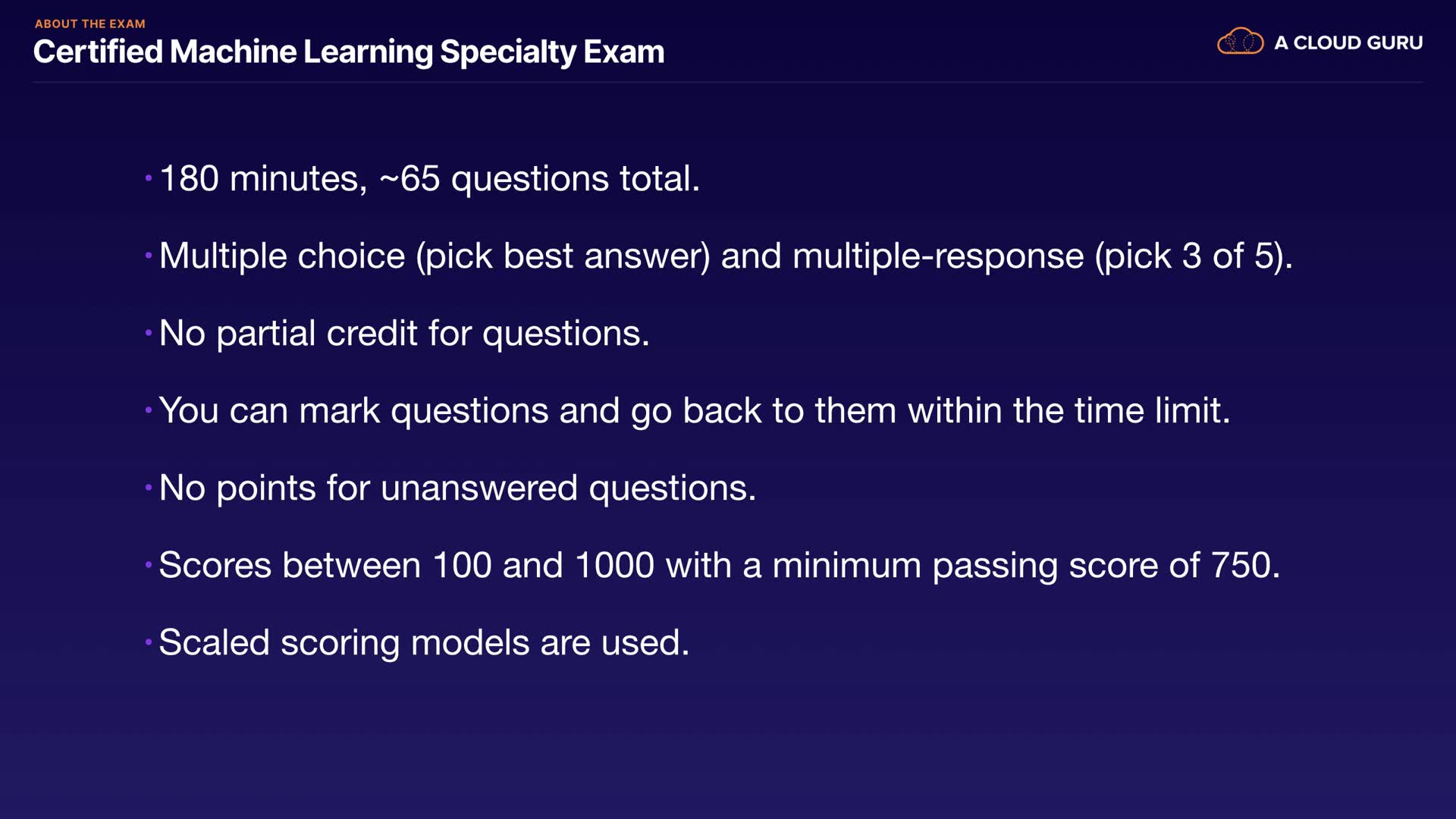 ABOUT THE EXAM
Certified Machine Learning Specialty Exam

A CLOUD GURU

• 180 minutes, ~65 questions total.

• Multiple choice (pick best answer) and multiple-response (pick 3 of 5).

• No partial credit for questions.

• You can mark questions and go back to them within the time limit.

• No points for unanswered questions.

• Scores between 100 and 1000 with a minimum passing score of 750.

• Scaled scoring models are used.